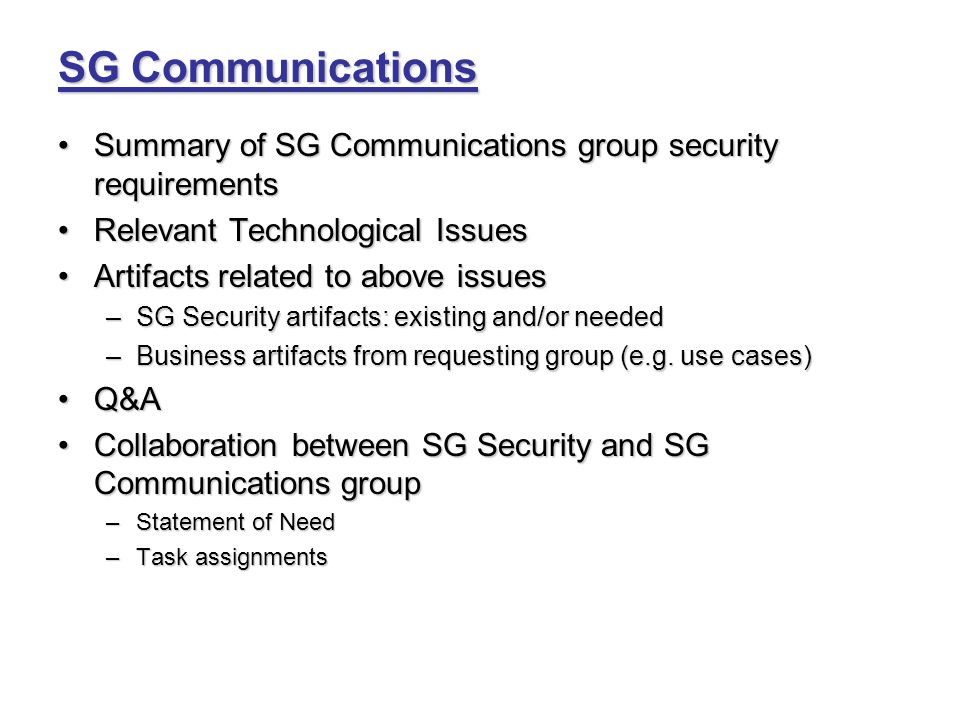 SG Communications

• Summary of SG Communications group security requirements
• Relevant Technological Issues
• Artifacts related to above issues
  – SG Security artifacts: existing and/or needed
  – Business artifacts from requesting group (e.g. use cases)
• Q&A
• Collaboration between SG Security and SG Communications group
  – Statement of Need
  – Task assignments